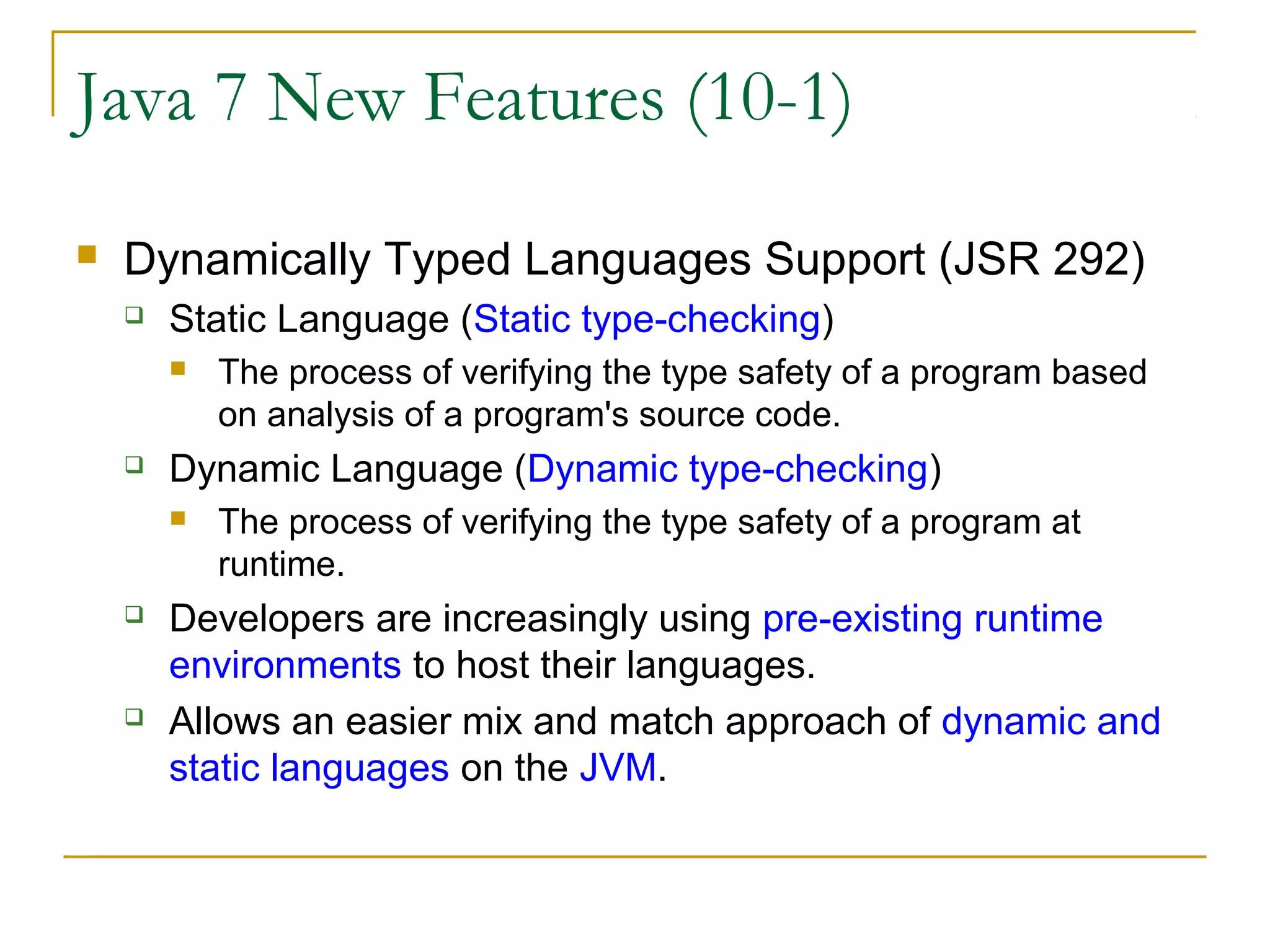 Java 7 New Features (10-1)

Dynamically Typed Languages Support (JSR 292)

Static Language (Static type-checking)

The process of verifying the type safety of a program based on analysis of a program's source code.

Dynamic Language (Dynamic type-checking)

The process of verifying the type safety of a program at runtime.

Developers are increasingly using pre-existing runtime environments to host their languages.

Allows an easier mix and match approach of dynamic and static languages on the JVM.